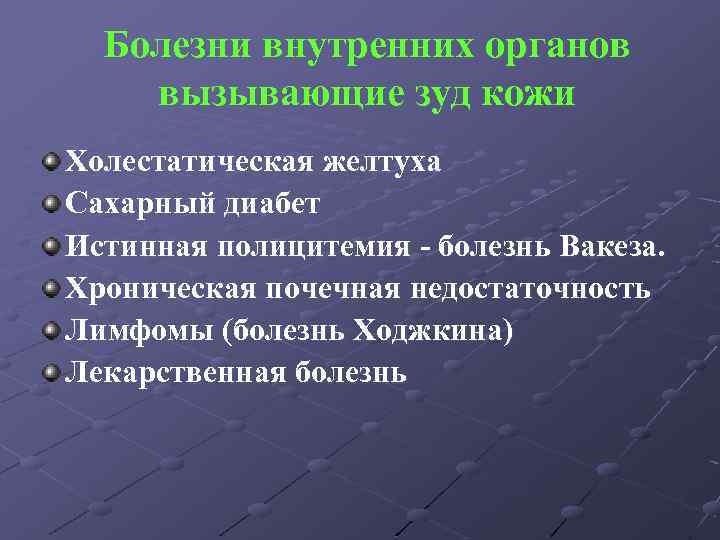 Болезни внутренних органов вызывающие зуд кожи

Холестатическая желтуха
Сахарный диабет
Истинная полицитемия - болезнь Вакеза.
Хроническая почечная недостаточность
Лимфомы (болезнь Ходжкина)
Лекарственная болезнь